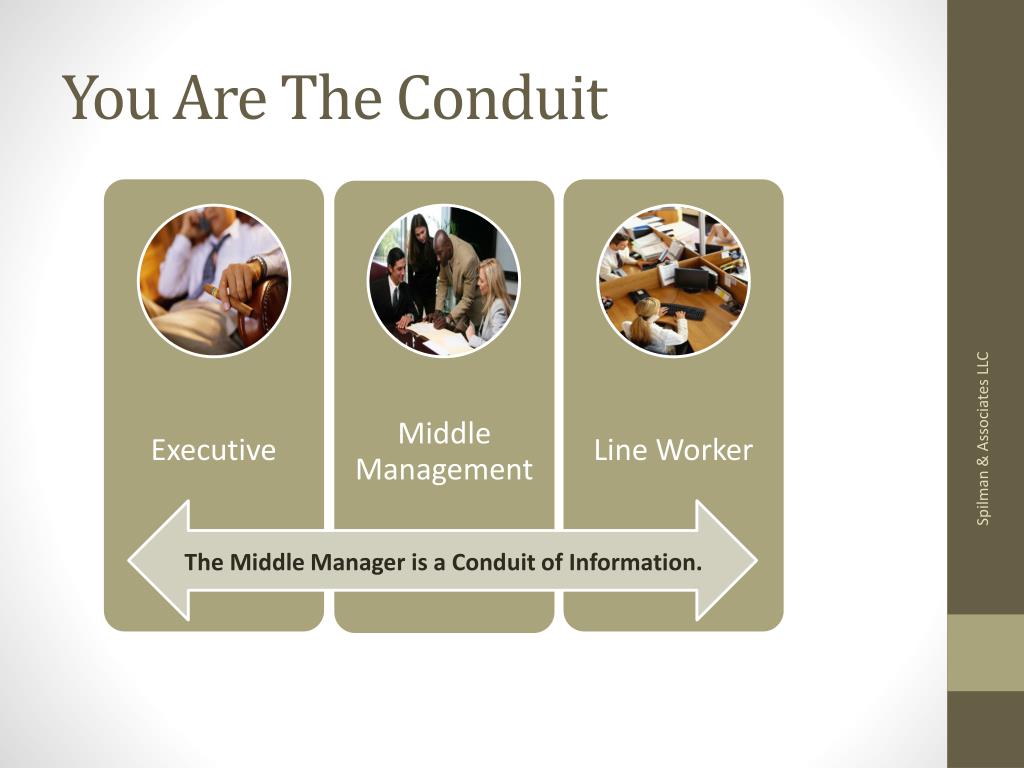 You Are The Conduit

Executive

Middle Management

Line Worker

The Middle Manager is a Conduit of Information.

Spilman & Associates LLC